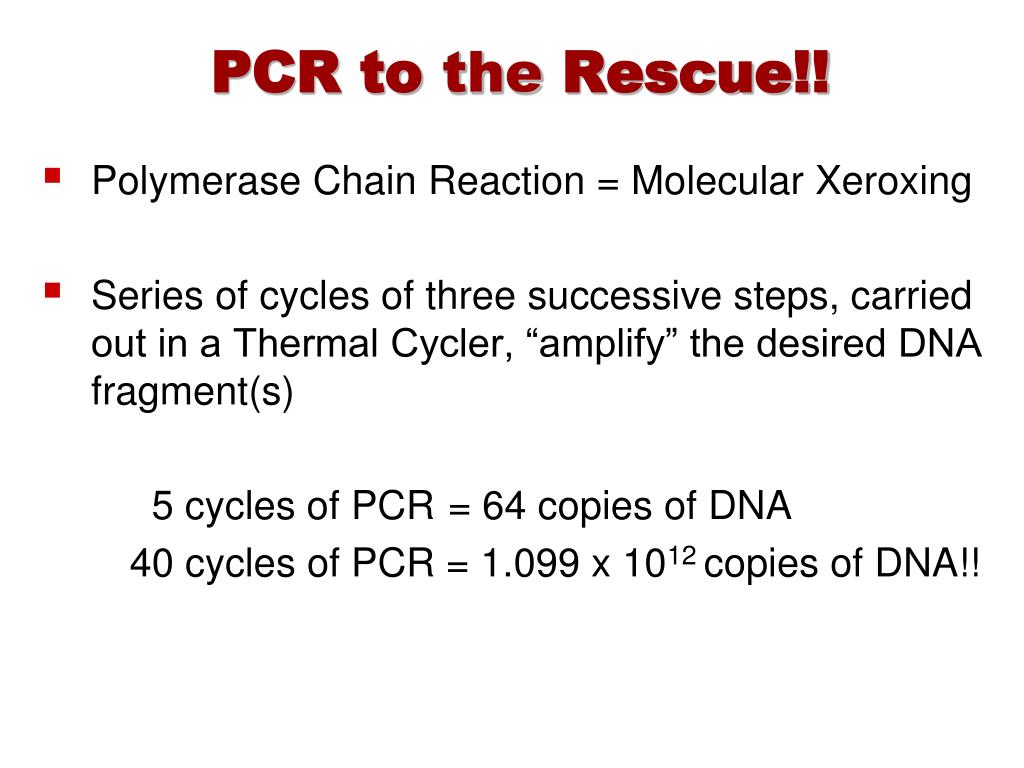 PCR to the Rescue!!

Polymerase Chain Reaction = Molecular Xeroxing

Series of cycles of three successive steps, carried out in a Thermal Cycler, “amplify” the desired DNA fragment(s)

5 cycles of PCR = 64 copies of DNA
40 cycles of PCR = 1.099 x $10^{12}$ copies of DNA!!